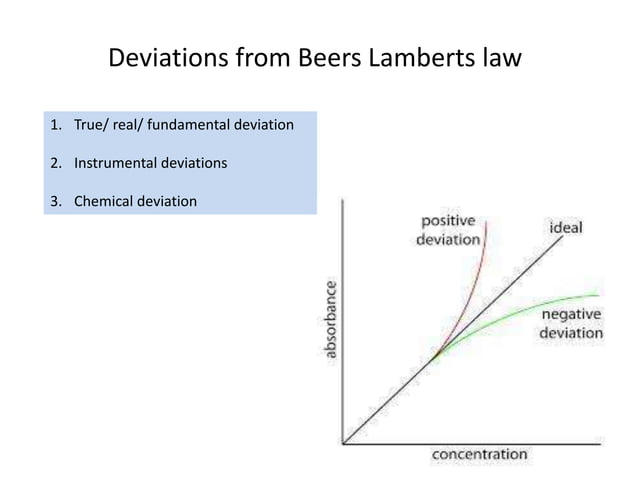 Deviations from Beers Lamberts law

1. True/ real/ fundamental deviation

2. Instrumental deviations

3. Chemical deviation

positive deviation

ideal

negative deviation

absorbance

concentration